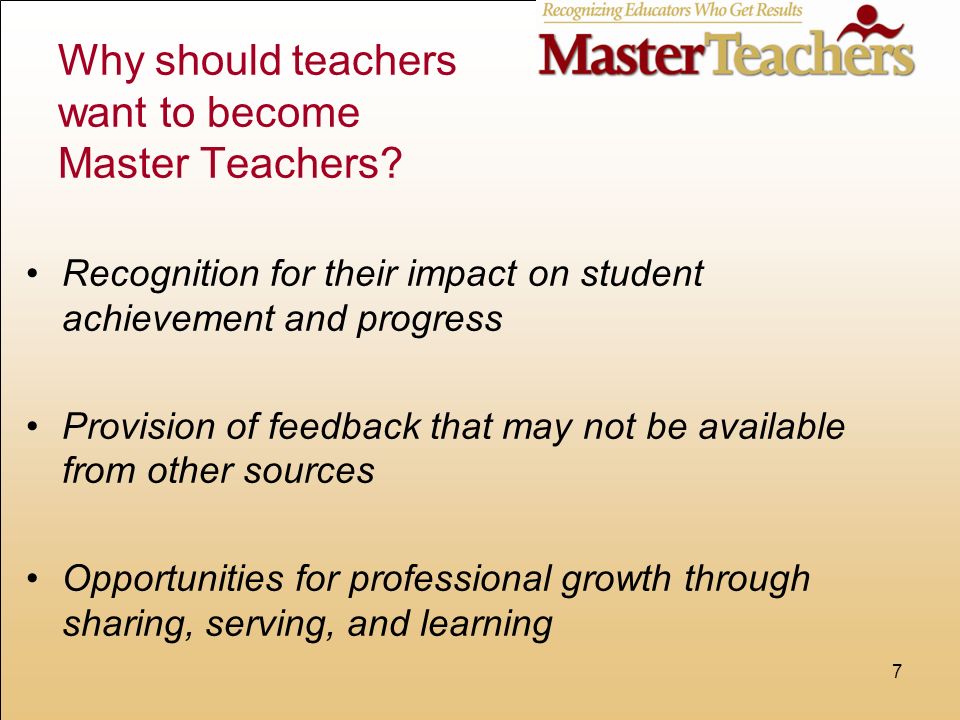 Recognizing Educators Who Get Results
MasterTeachers

Why should teachers want to become Master Teachers?

• Recognition for their impact on student achievement and progress

• Provision of feedback that may not be available from other sources

• Opportunities for professional growth through sharing, serving, and learning

7